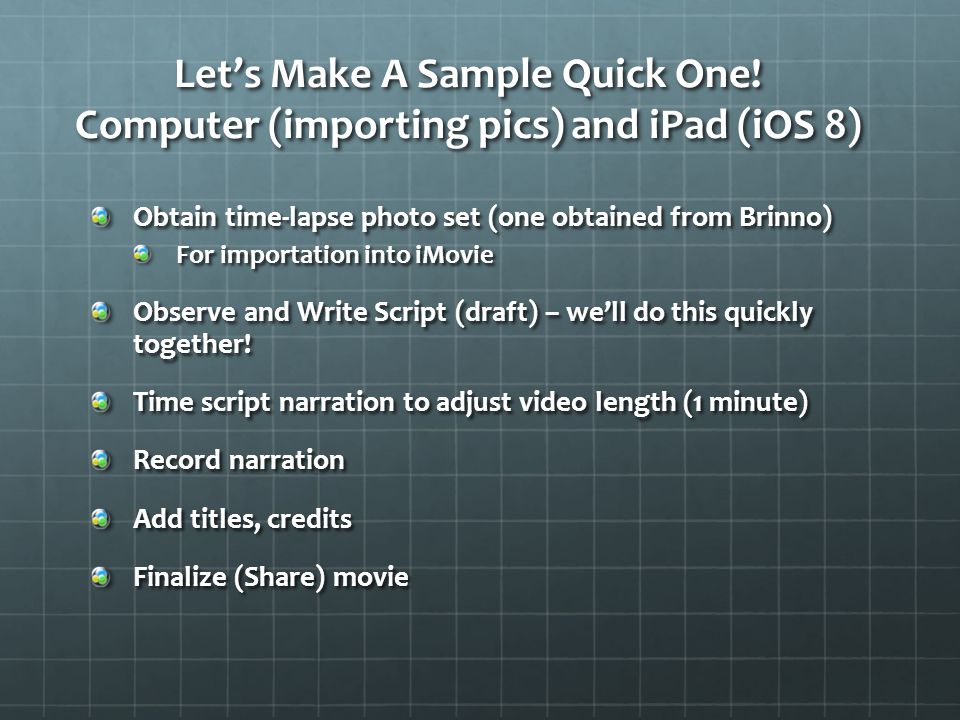 Let's Make A Sample Quick One!
Computer (importing pics) and iPad (iOS 8)

Obtain time-lapse photo set (one obtained from Brinno)
For importation into iMovie

Observe and Write Script (draft) – we'll do this quickly together!

Time script narration to adjust video length (1 minute)

Record narration

Add titles, credits

Finalize (Share) movie